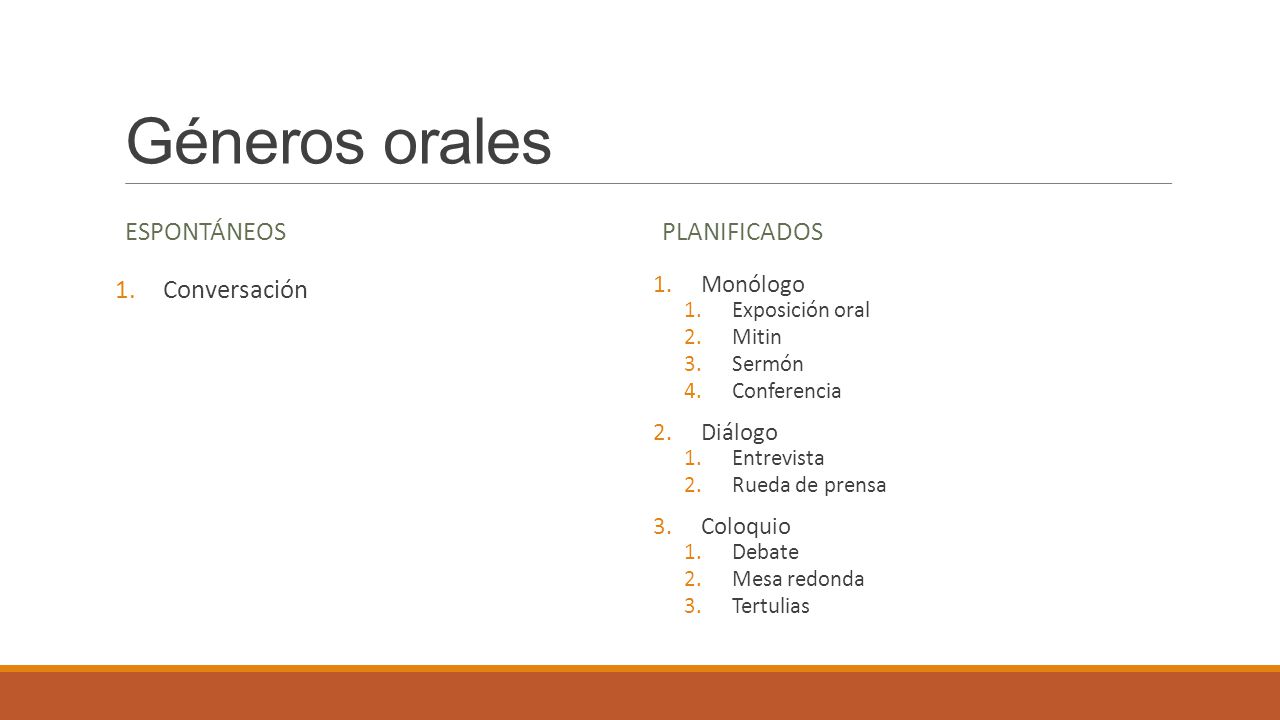 Géneros orales

ESPONTÁNEOS

1. Conversación

PLANIFICADOS

1. Monólogo
   1. Exposición oral
   2. Mitin
   3. Sermón
   4. Conferencia
2. Diálogo
   1. Entrevista
   2. Rueda de prensa
3. Coloquio
   1. Debate
   2. Mesa redonda
   3. Tertulias